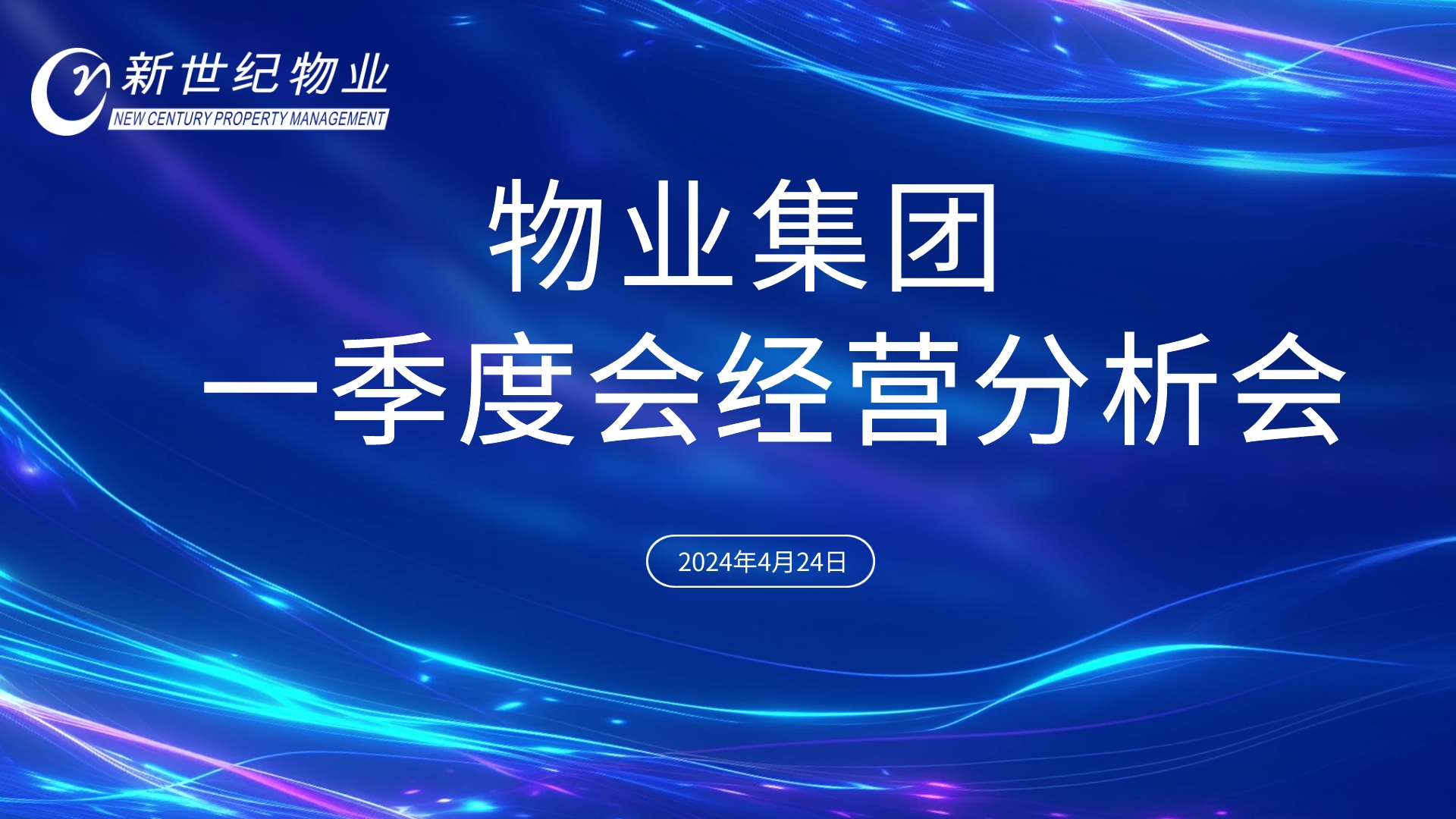 新世纪物业
NEW CENTURY PROPERTY MANAGEMENT

物业集团
一季度会经营分析会

2024年4月24日